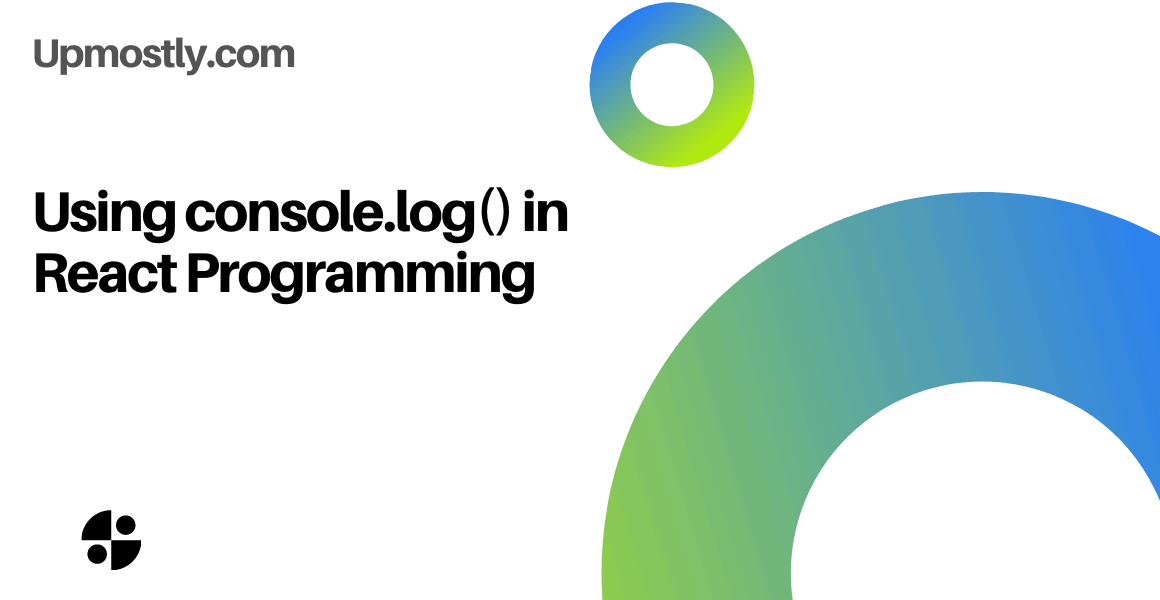 Upmostly.com

Using console.log() in React Programming